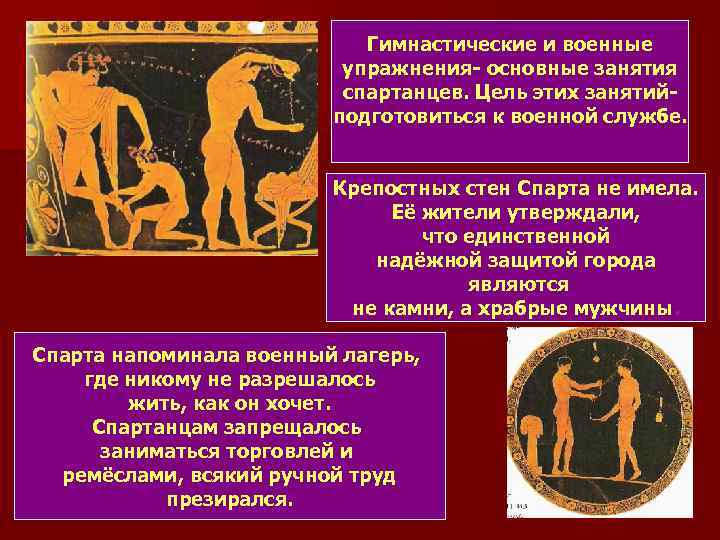 Гимнастические и военные упражнения- основные занятия спартанцев. Цель этих занятий- подготовиться к военной службе.

Крепостных стен Спарта не имела. Её жители утверждали, что единственной надёжной защитой города являются не камни, а храбрые мужчины

Спарта напоминала военный лагерь, где никому не разрешалось жить, как он хочет. Спартанцам запрещалось заниматься торговлей и ремёслами, всякий ручной труд презирался.